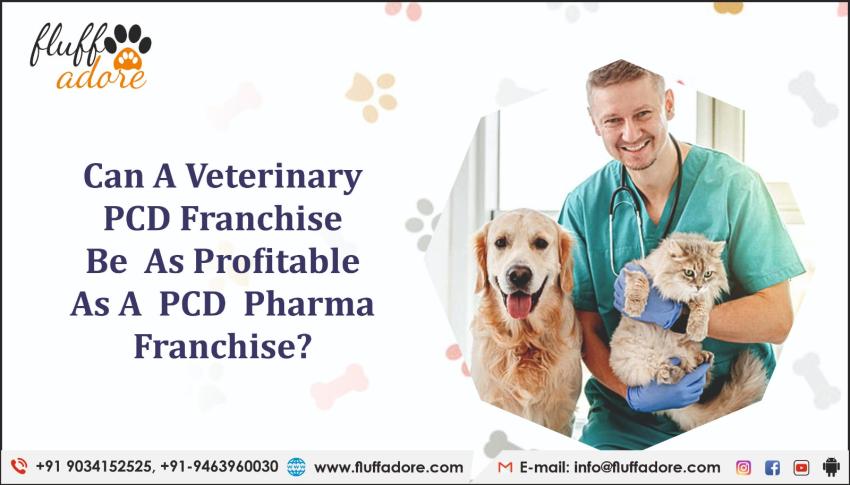 fluff adore

Can A Veterinary PCD Franchise Be As Profitable As A PCD Pharma Franchise?

+91 9034152525, +91-9463960030 www.fluffadore.com E-mail: info@fluffadore.com